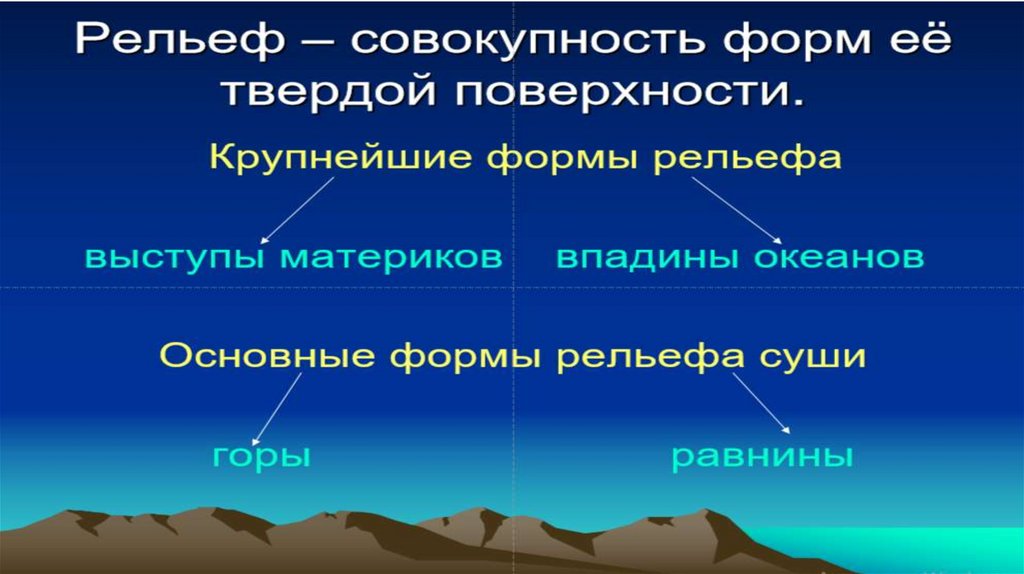 Рельеф – совокупность форм её твердой поверхности.

Крупнейшие формы рельефа

выступы материков

впадины океанов

Основные формы рельефа суши

горы

равнины